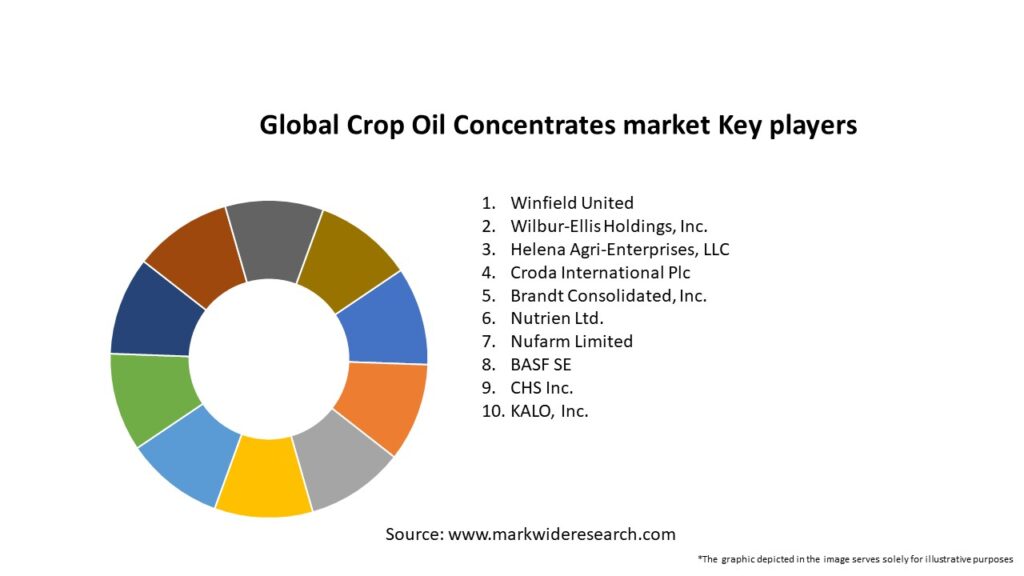 Global Crop Oil Concentrates market Key players

1. Winfield United
2. Wilbur-Ellis Holdings, Inc.
3. Helena Agri-Enterprises, LLC
4. Croda International Plc
5. Brandt Consolidated, Inc.
6. Nutrien Ltd.
7. Nufarm Limited
8. BASF SE
9. CHS Inc.
10. KALO, Inc.

Source: www.markwideresearch.com

*The graphic depicted in the image serves solely for illustrative purposes